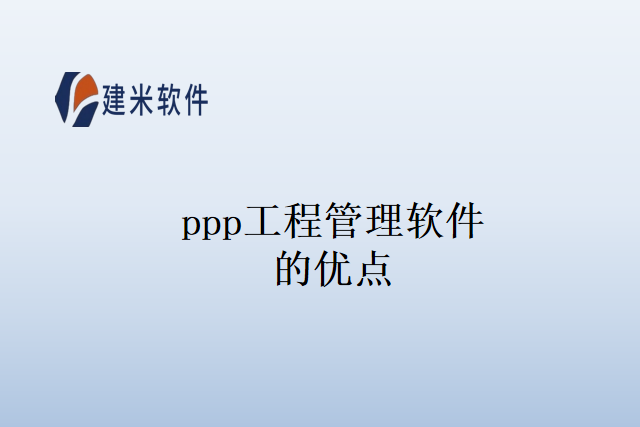 建米软件

ppp工程管理软件的优点